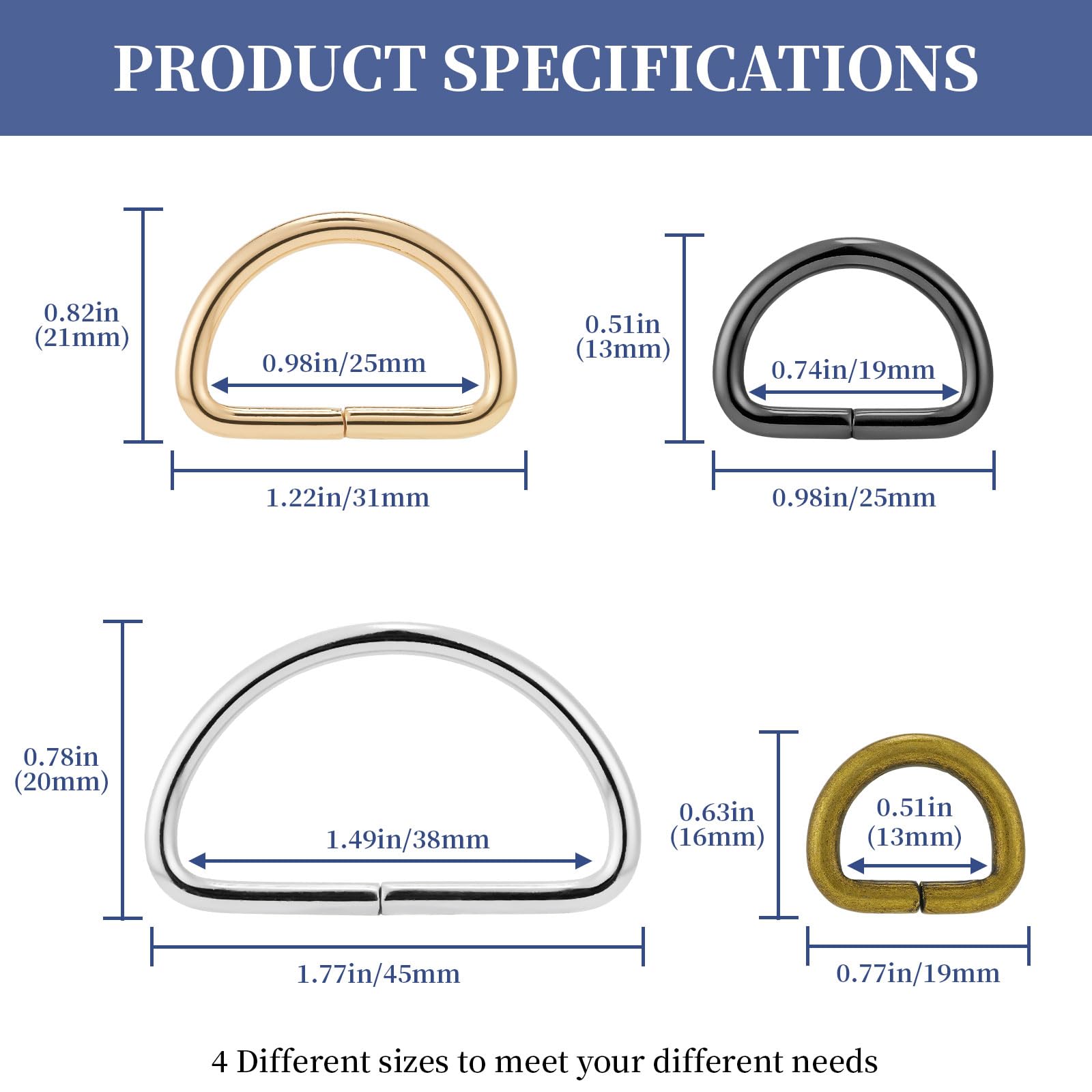 PRODUCT SPECIFICATIONS

0.82in
(21mm)

0.98in/25mm

1.22in/31mm

0.51in
(13mm)

0.74in/19mm

0.98in/25mm

0.78in
(20mm)

1.49in/38mm

1.77in/45mm

0.63in
(16mm)

0.51in
(13mm)

0.77in/19mm

4 Different sizes to meet your different needs